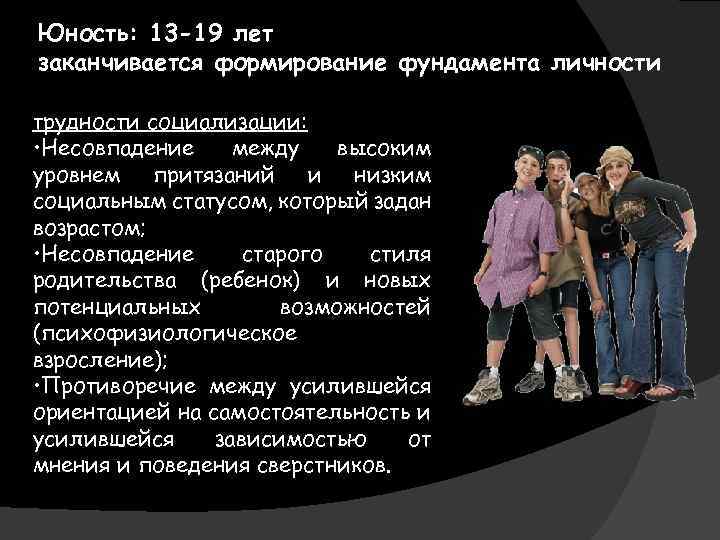 Юность: 13-19 лет
заканчивается формирование фундамента личности

трудности социализации:
•Несовпадение между высоким уровнем притязаний и низким социальным статусом, который задан возрастом;
•Несовпадение старого стиля родительства (ребенок) и новых потенциальных возможностей (психофизиологическое взросление);
•Противоречие между усилившейся ориентацией на самостоятельность и усилившейся зависимостью от мнения и поведения сверстников.